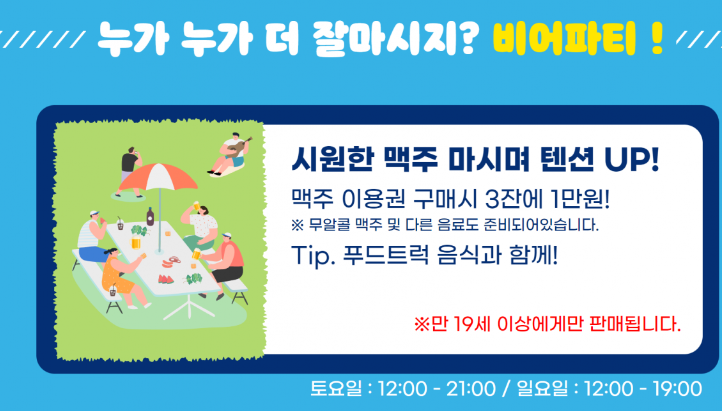 누가 누가 더 잘마시지? 비어파티 !

시원한 맥주 마시며 텐션 UP!

맥주 이용권 구매시 3잔에 1만원!

※ 무알콜 맥주 및 다른 음료도 준비되어있습니다.

Tip. 푸드트럭 음식과 함께!

※만 19세 이상에게만 판매됩니다.

토요일 : 12:00 - 21:00 / 일요일 : 12:00 - 19:00